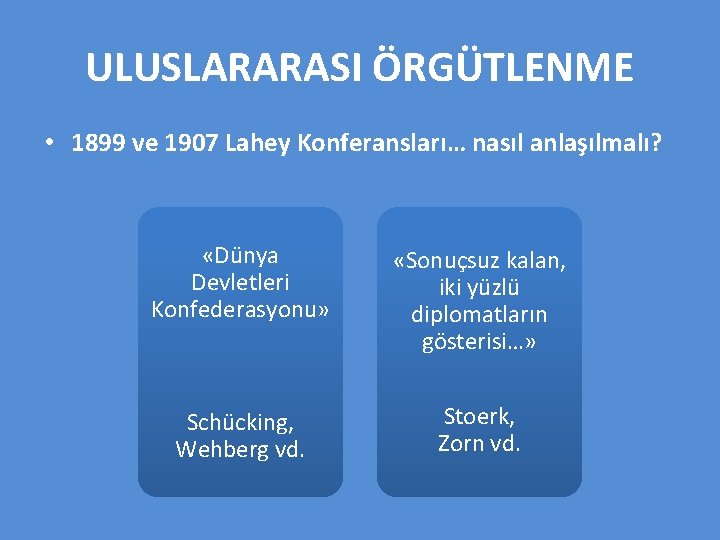 ULUSLARARASI ÖRGÜTLENME

• 1899 ve 1907 Lahey Konferansları… nasıl anlaşılmalı?

«Dünya Devletleri Konfederasyonu»

Schücking, Wehberg vd.

«Sonuçsuz kalan, iki yüzlü diplomatların gösterisi…»

Stoerk, Zorn vd.